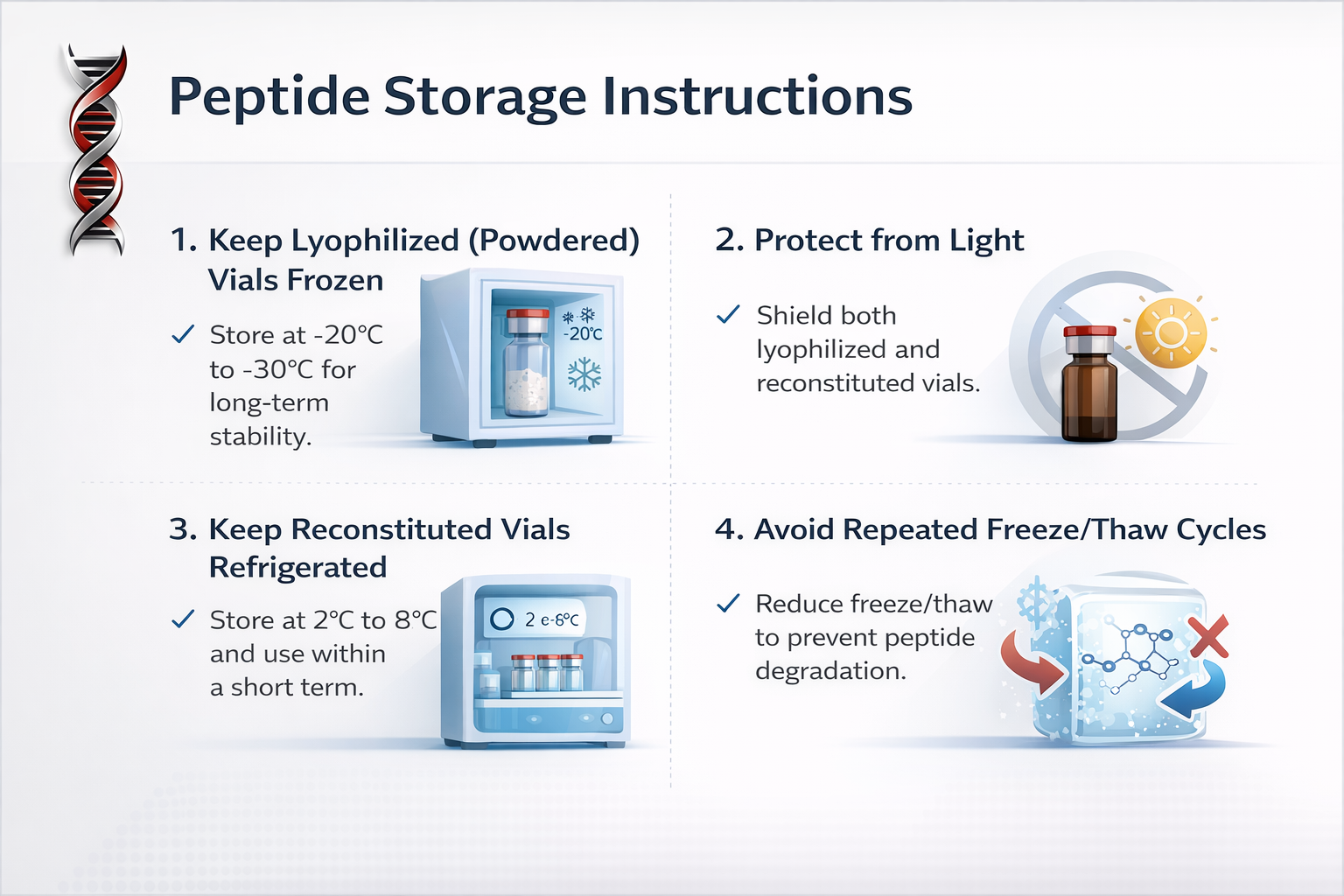 Peptide Storage Instructions

1. Keep Lyophilized (Powdered) Vials Frozen

✓ Store at -20°C to -30°C for long-term stability.

-20°C

2. Protect from Light

✓ Shield both lyophilized and reconstituted vials.

3. Keep Reconstituted Vials Refrigerated

✓ Store at 2°C to 8°C and use within a short term.

2 e-8°C

4. Avoid Repeated Freeze/Thaw Cycles

✓ Reduce freeze/thaw to prevent peptide degradation.